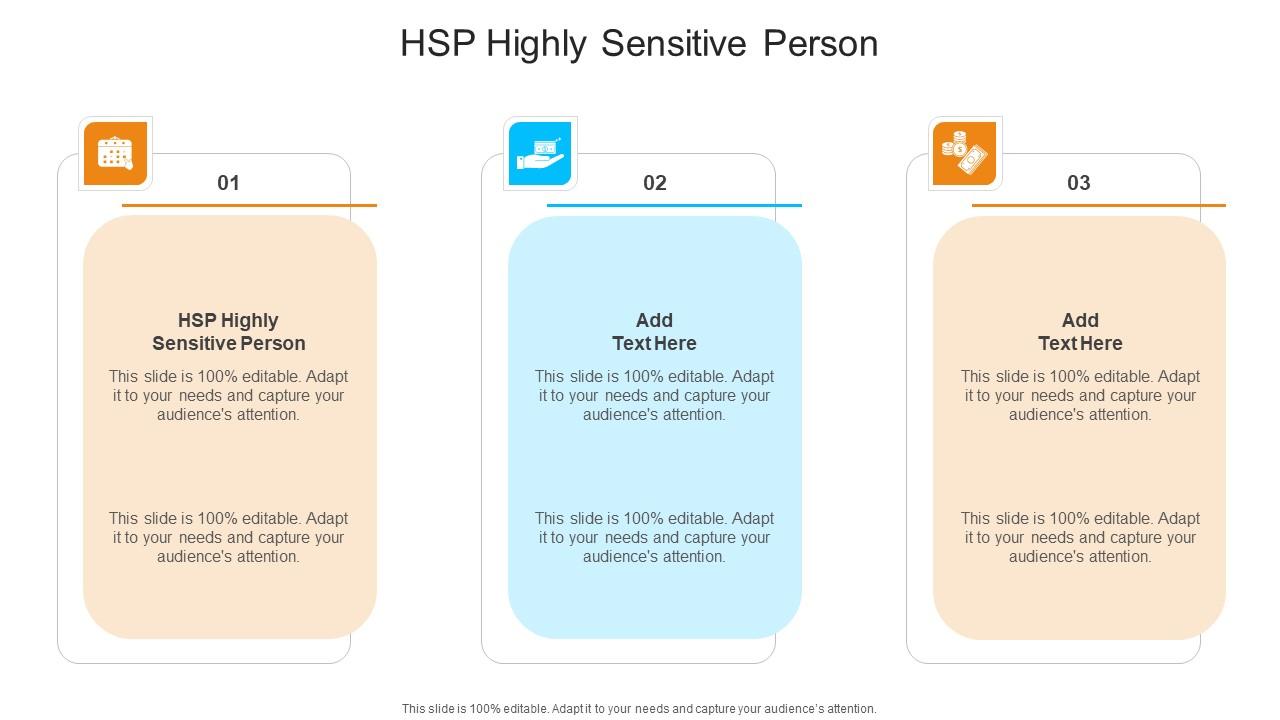 HSP Highly Sensitive Person

01

HSP Highly Sensitive Person

This slide is 100% editable. Adapt it to your needs and capture your audience's attention.

This slide is 100% editable. Adapt it to your needs and capture your audience's attention.

02

Add Text Here

This slide is 100% editable. Adapt it to your needs and capture your audience's attention.

This slide is 100% editable. Adapt it to your needs and capture your audience's attention.

03

Add Text Here

This slide is 100% editable. Adapt it to your needs and capture your audience's attention.

This slide is 100% editable. Adapt it to your needs and capture your audience's attention.

This slide is 100% editable. Adapt it to your needs and capture your audience's attention.